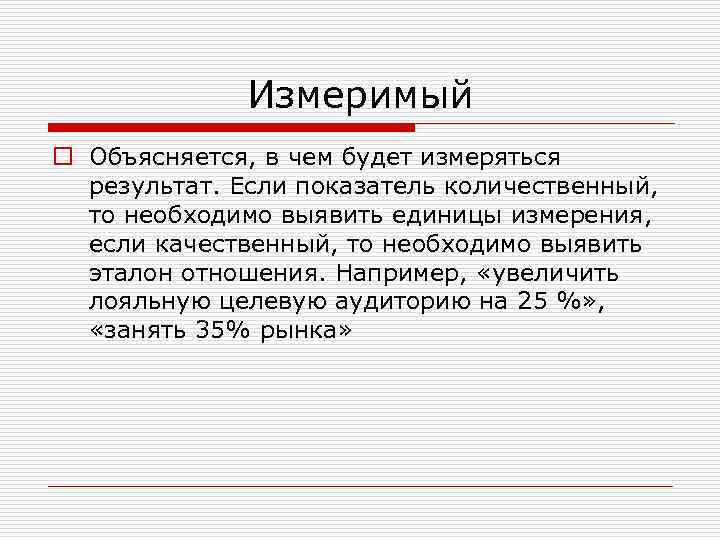 Измеримый

Объясняется, в чем будет измеряться результат. Если показатель количественный, то необходимо выявить единицы измерения, если качественный, то необходимо выявить эталон отношения. Например, «увеличить лояльную целевую аудиторию на 25 %», «занять 35% рынка»